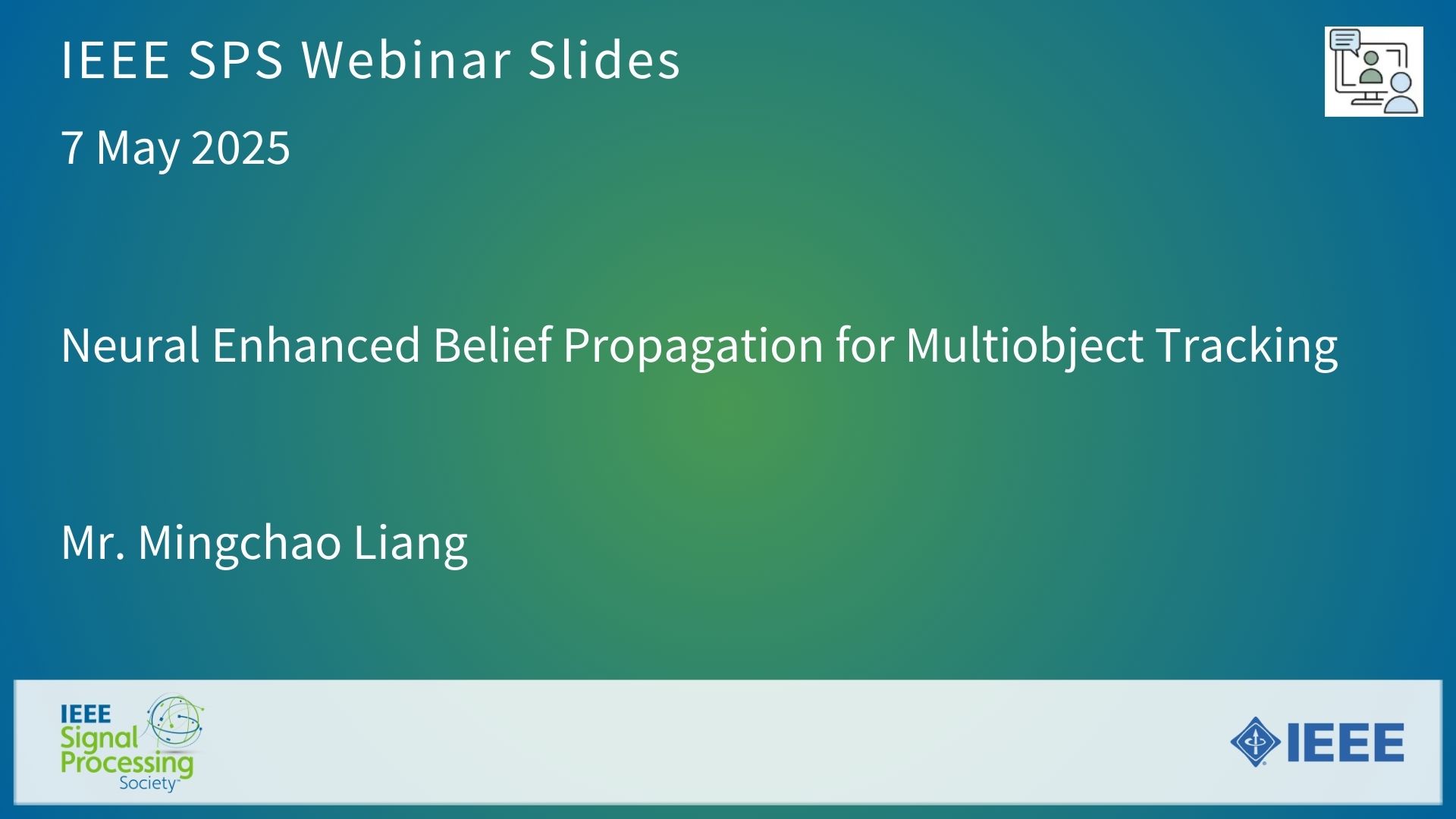 IEEE SPS Webinar Slides

7 May 2025

Neural Enhanced Belief Propagation for Multiobject Tracking

Mr. Mingchao Liang

IEEE Signal Processing Society

IEEE